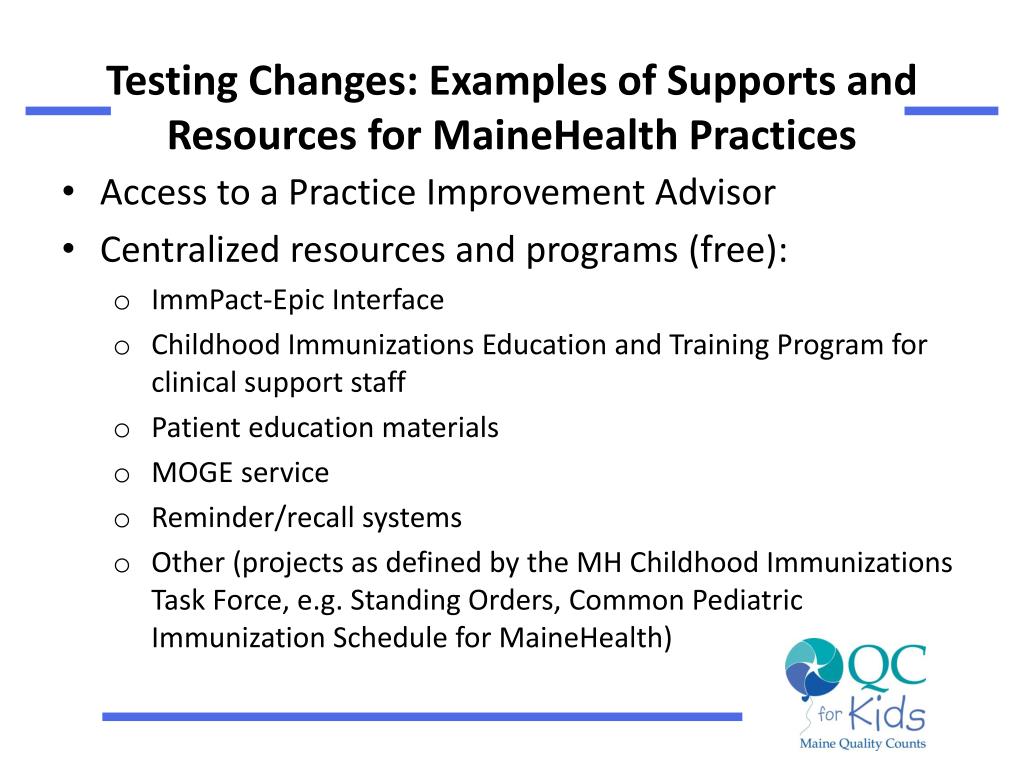 Testing Changes: Examples of Supports and Resources for MaineHealth Practices

• Access to a Practice Improvement Advisor
• Centralized resources and programs (free):
  o ImmPact-Epic Interface
  o Childhood Immunizations Education and Training Program for clinical support staff
  o Patient education materials
  o MOGE service
  o Reminder/recall systems
  o Other (projects as defined by the MH Childhood Immunizations Task Force, e.g. Standing Orders, Common Pediatric Immunization Schedule for MaineHealth)

QC for Kids
Maine Quality Counts